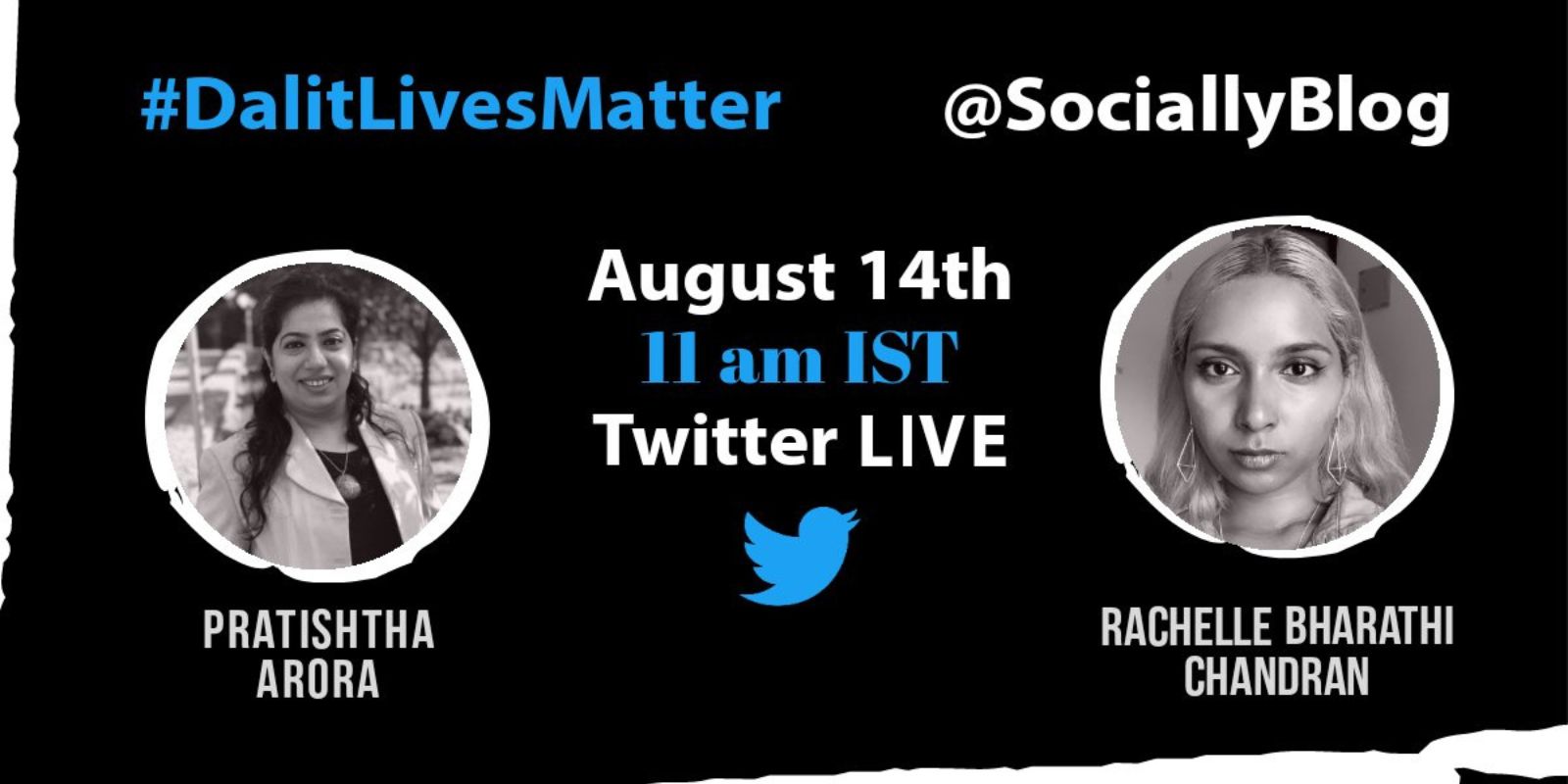 #DalitLivesMatter

@SociallyBlog

August 14th
11 am IST
Twitter LIVE

PRATISHTHA ARORA

RACHELLE BHARATHI CHANDRAN